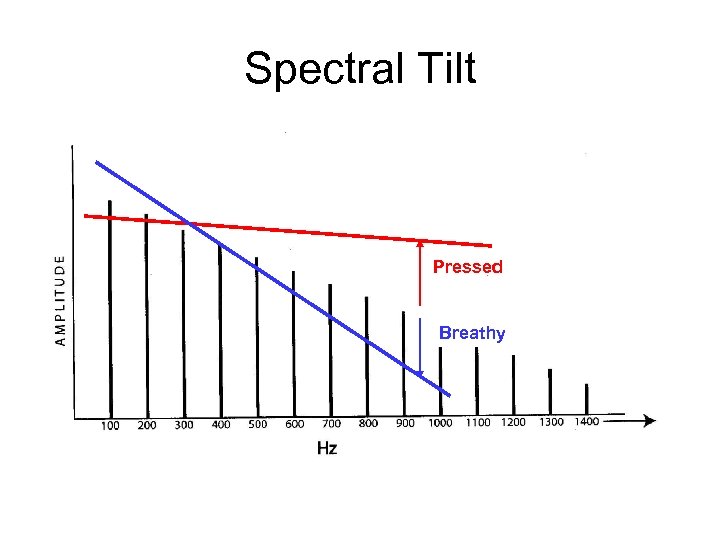 Spectral Tilt

AMPLITUDE

Pressed

Breathy

100 200 300 400 500 600 700 800 900 1000 1100 1200 1300 1400

Hz